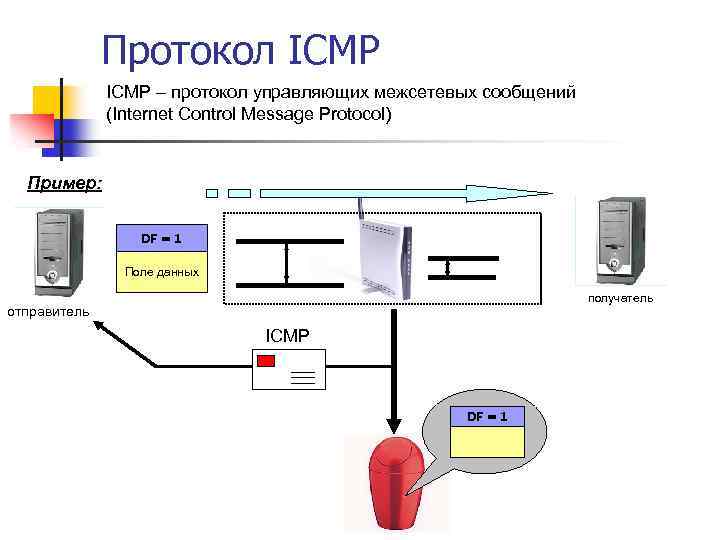 Протокол ICMP

ICMP – протокол управляющих межсетевых сообщений (Internet Control Message Protocol)

Пример:

DF = 1

Поле данных

отправитель

получатель

ICMP

DF = 1